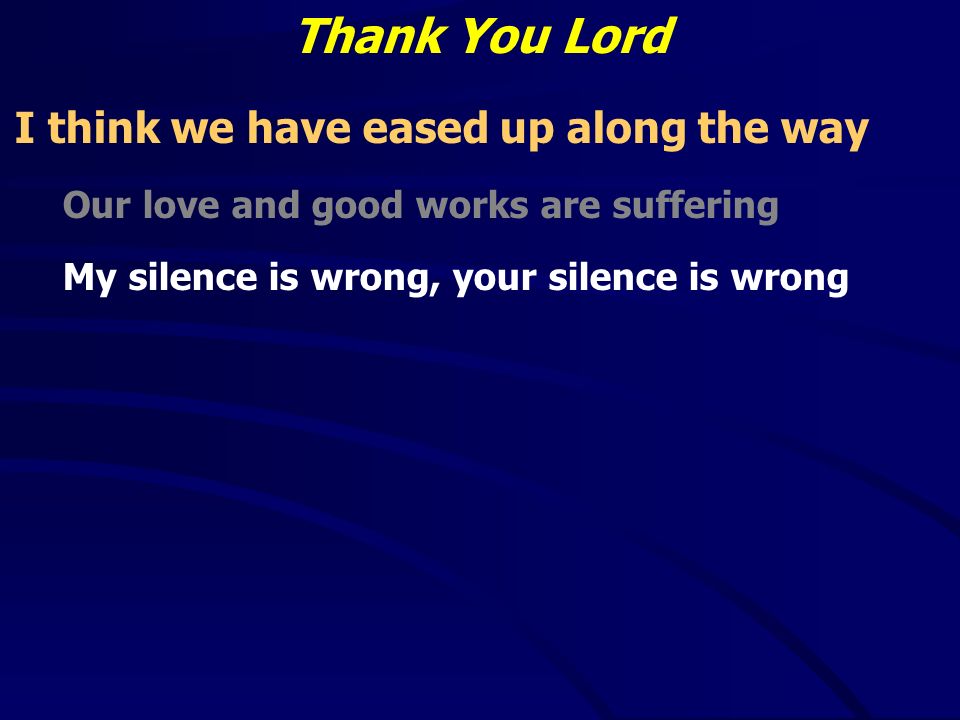 Thank You Lord

I think we have eased up along the way

Our love and good works are suffering

My silence is wrong, your silence is wrong